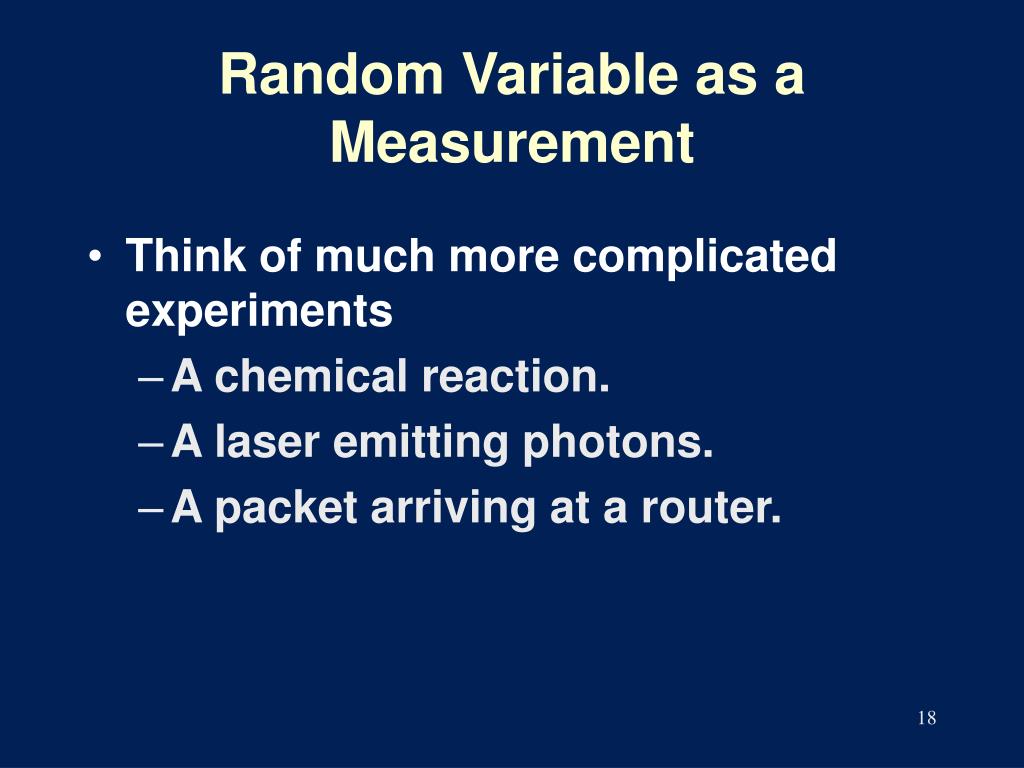 Random Variable as a Measurement

• Think of much more complicated experiments
– A chemical reaction.
– A laser emitting photons.
– A packet arriving at a router.

18